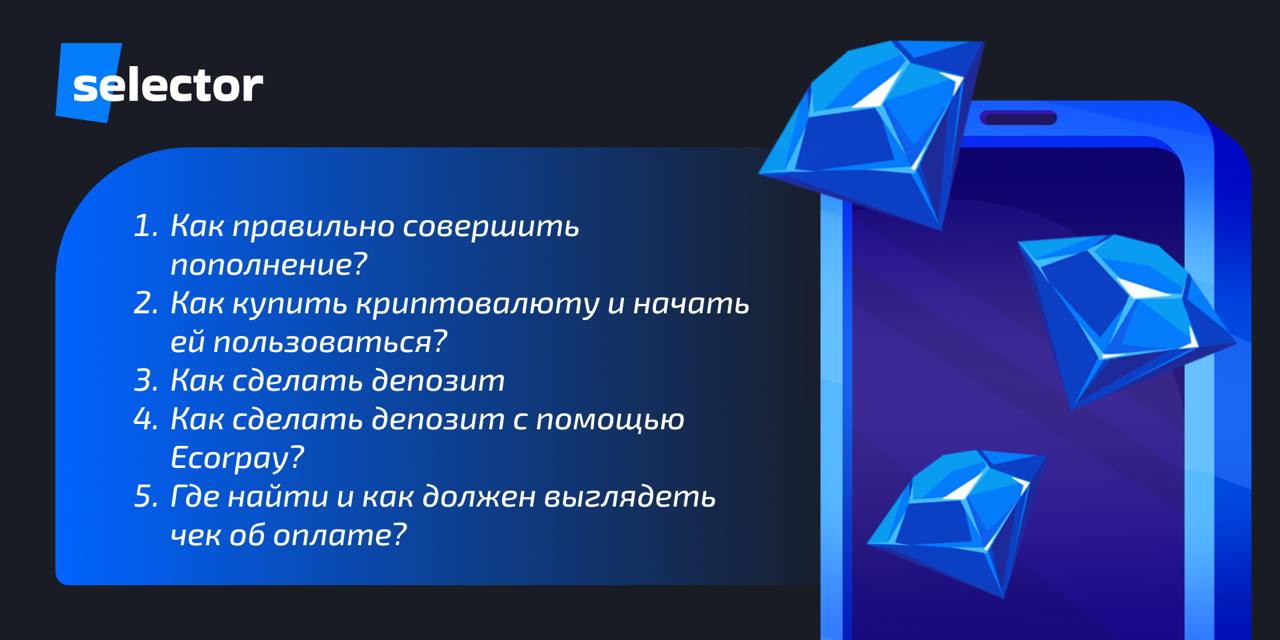 selector

1. Как правильно совершить пополнение?
2. Как купить криптовалюту и начать ей пользоваться?
3. Как сделать депозит
4. Как сделать депозит с помощью Ecorpay?
5. Где найти и как должен выглядеть чек об оплате?